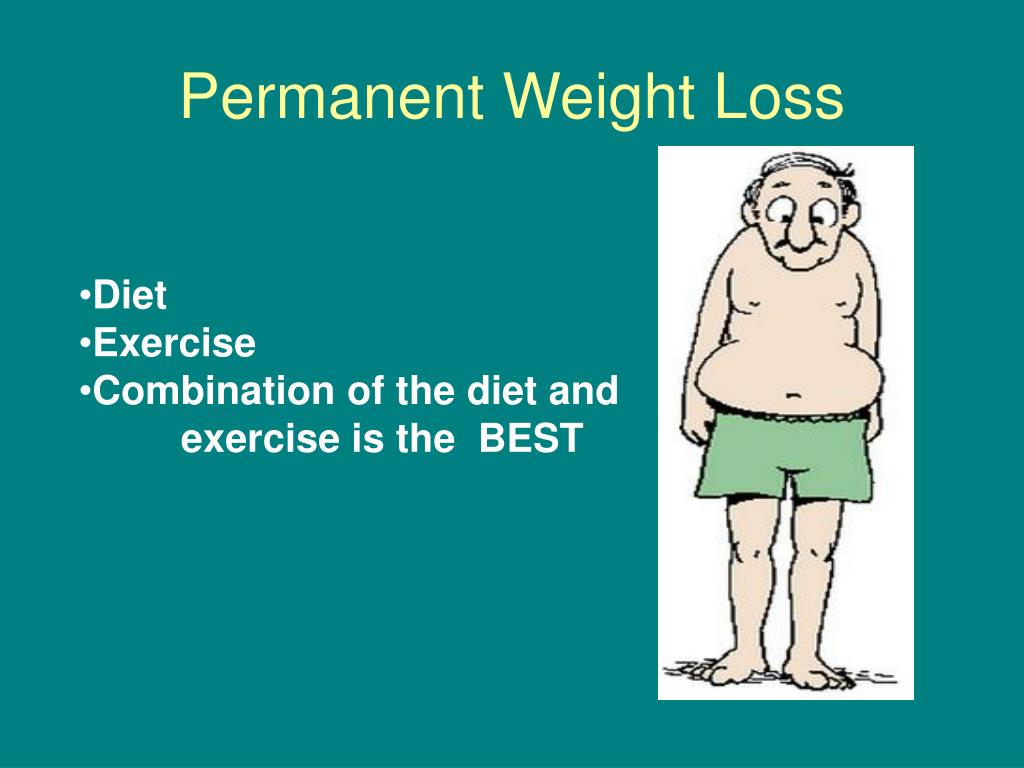 Permanent Weight Loss

•Diet
•Exercise
•Combination of the diet and exercise is the BEST